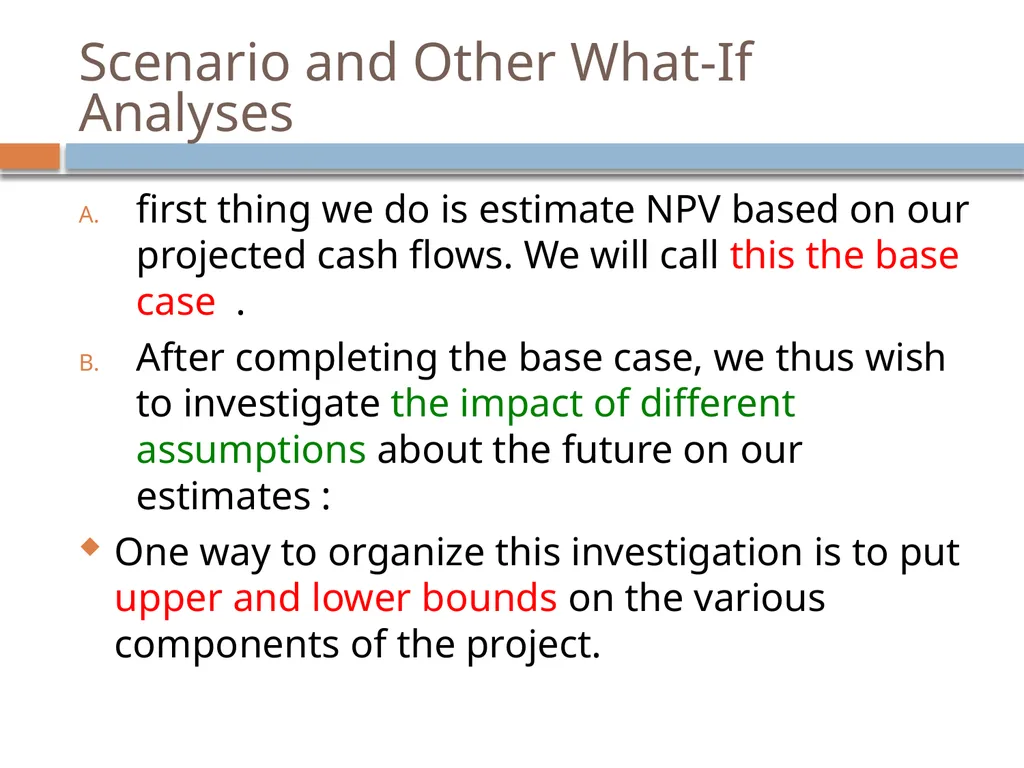 Scenario and Other What-If Analyses

A. first thing we do is estimate NPV based on our projected cash flows. We will call this the base case .

B. After completing the base case, we thus wish to investigate the impact of different assumptions about the future on our estimates :

One way to organize this investigation is to put upper and lower bounds on the various components of the project.